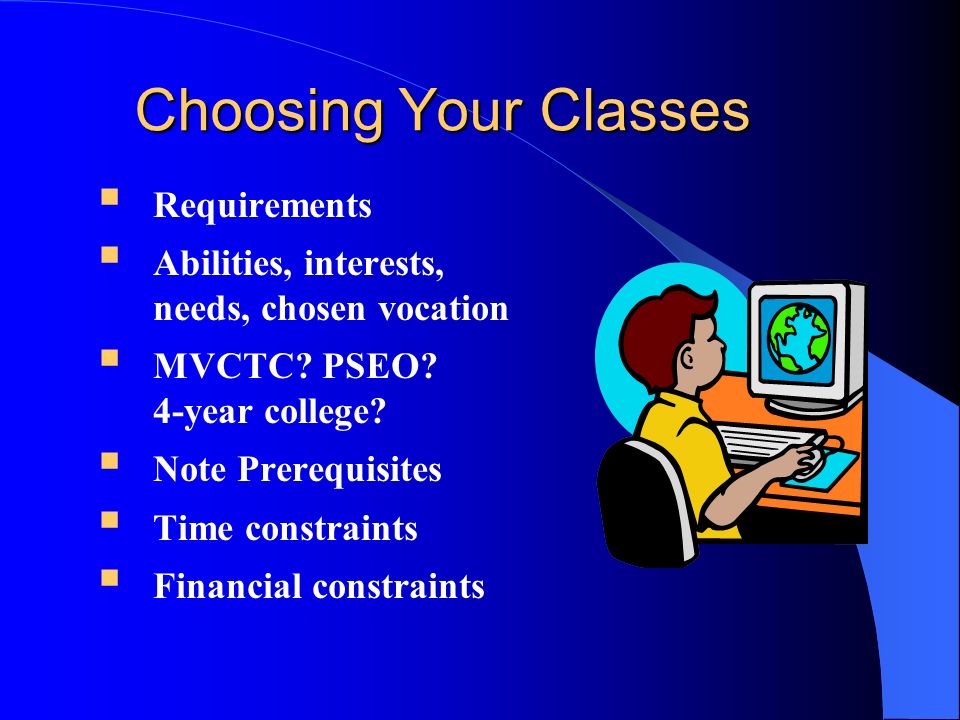 Choosing Your Classes

- Requirements
- Abilities, interests, needs, chosen vocation
- MVCTC? PSEO? 4-year college?
- Note Prerequisites
- Time constraints
- Financial constraints